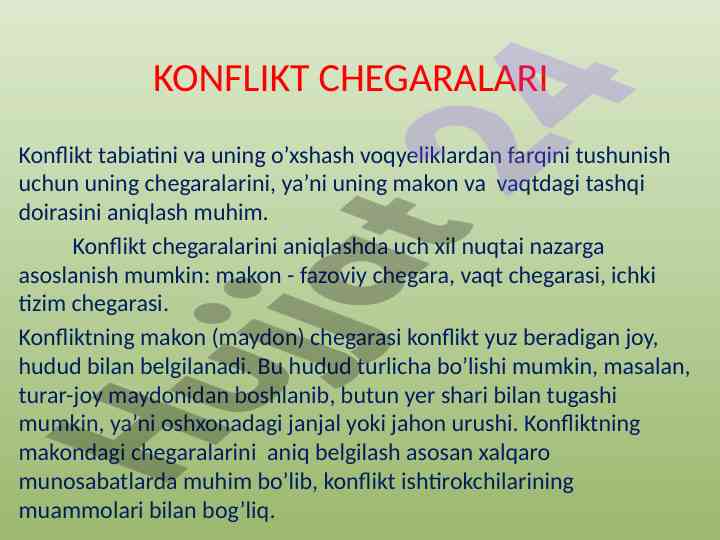 KONFLIKT CHEGARALARI

Konflikt tabiatini va uning o’xshash voqyeliklardan farqini tushunish uchun uning chegaralarini, ya’ni uning makon va vaqtdagi tashqi doirasini aniqlash muhim.

Konflikt chegaralarini aniqlashda uch xil nuqtai nazarga asoslanish mumkin: makon - fazoviy chegara, vaqt chegarasi, ichki tizim chegarasi.

Konfliktning makon (maydon) chegarasi konflikt yuz beradigan joy, hudud bilan belgilanadi. Bu hudud turlicha bo’lishi mumkin, masalan, turar-joy maydonidan boshlanib, butun yer shari bilan tugashi mumkin, ya’ni oshxonadagi janjal yoki jahon urushi. Konfliktning makondagi chegaralarini aniq belgilash asosan xalqaro munosabatlarda muhim bo’lib, konflikt ishtirokchilarining muammolari bilan bog’liq.

Hujjat24